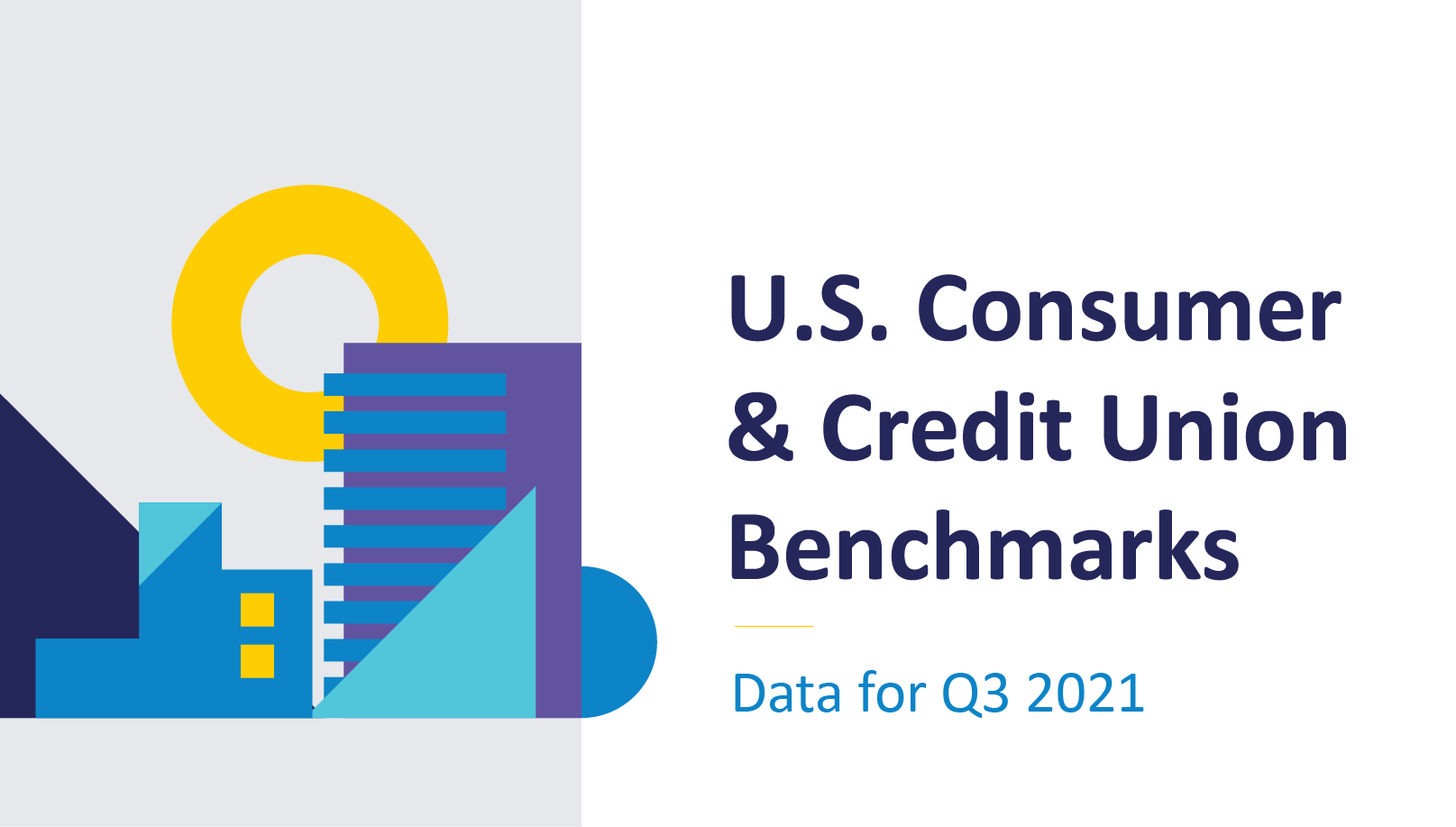 U.S. Consumer & Credit Union Benchmarks

Data for Q3 2021